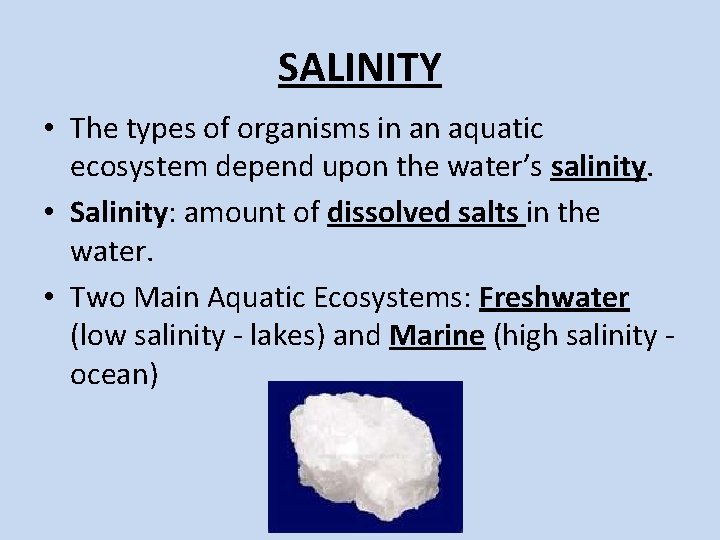 SALINITY

• The types of organisms in an aquatic ecosystem depend upon the water's salinity.

• Salinity: amount of dissolved salts in the water.

• Two Main Aquatic Ecosystems: Freshwater (low salinity - lakes) and Marine (high salinity - ocean)